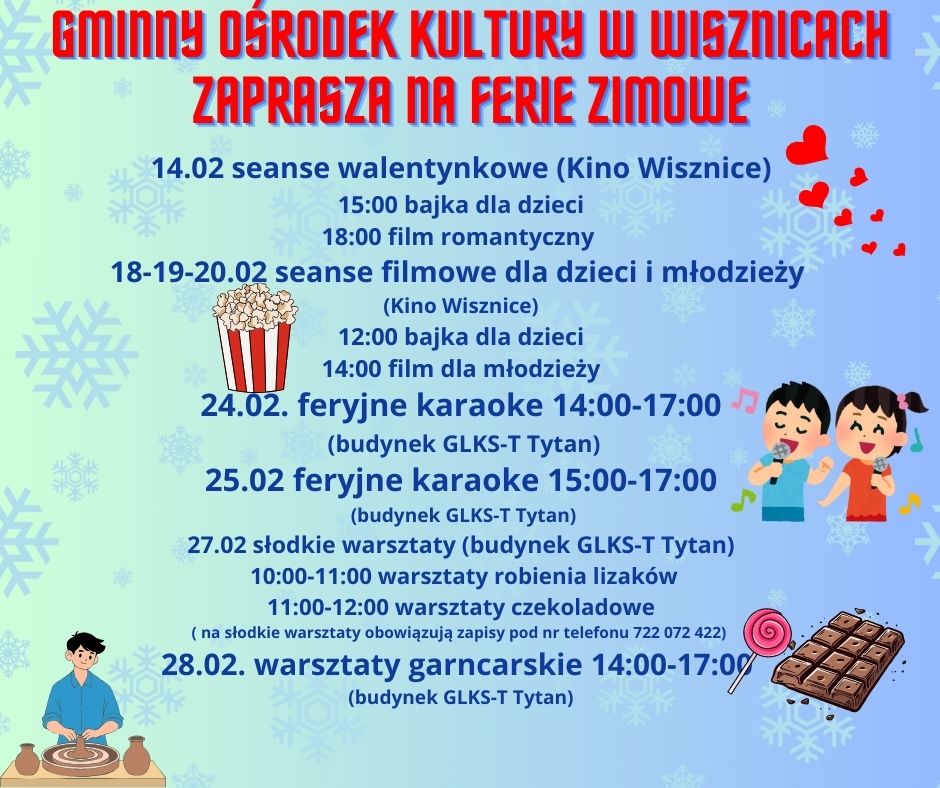 GMINNY OŚRODEK KULTURY W WISZNICACH ZAPRASZA NA FERIE ZIMOWE

14.02 seanse walentynkowe (Kino Wisznice)
15:00 bajka dla dzieci
18:00 film romantyczny

18-19-20.02 seanse filmowe dla dzieci i młodzieży
(Kino Wisznice)
12:00 bajka dla dzieci
14:00 film dla młodzieży

24.02. feryjne karaoke 14:00-17:00
(budynek GLKS-T Tytan)

25.02 feryjne karaoke 15:00-17:00
(budynek GLKS-T Tytan)

27.02 słodkie warsztaty (budynek GLKS-T Tytan)
10:00-11:00 warsztaty robienia lizaków
11:00-12:00 warsztaty czekoladowe
( na słodkie warsztaty obowiązują zapisy pod nr telefonu 722 072 422)

28.02. warsztaty garncarskie 14:00-17:00
(budynek GLKS-T Tytan)